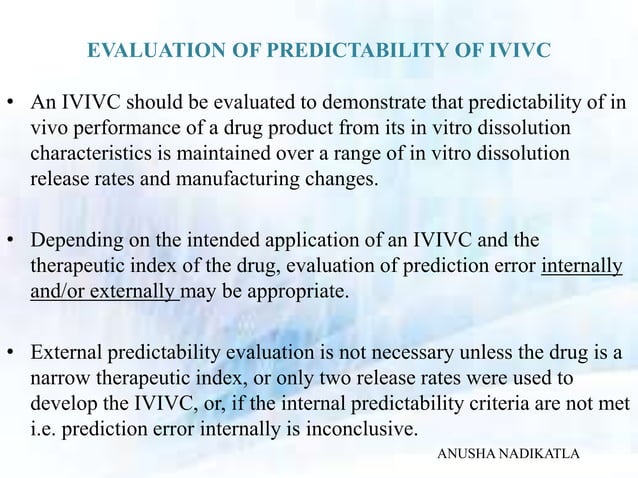 EVALUATION OF PREDICTABILITY OF IVIVC

• An IVIVC should be evaluated to demonstrate that predictability of in vivo performance of a drug product from its in vitro dissolution characteristics is maintained over a range of in vitro dissolution release rates and manufacturing changes.

• Depending on the intended application of an IVIVC and the therapeutic index of the drug, evaluation of prediction error internally and/or externally may be appropriate.

• External predictability evaluation is not necessary unless the drug is a narrow therapeutic index, or only two release rates were used to develop the IVIVC, or, if the internal predictability criteria are not met i.e. prediction error internally is inconclusive.

ANUSHA NADIKATLA